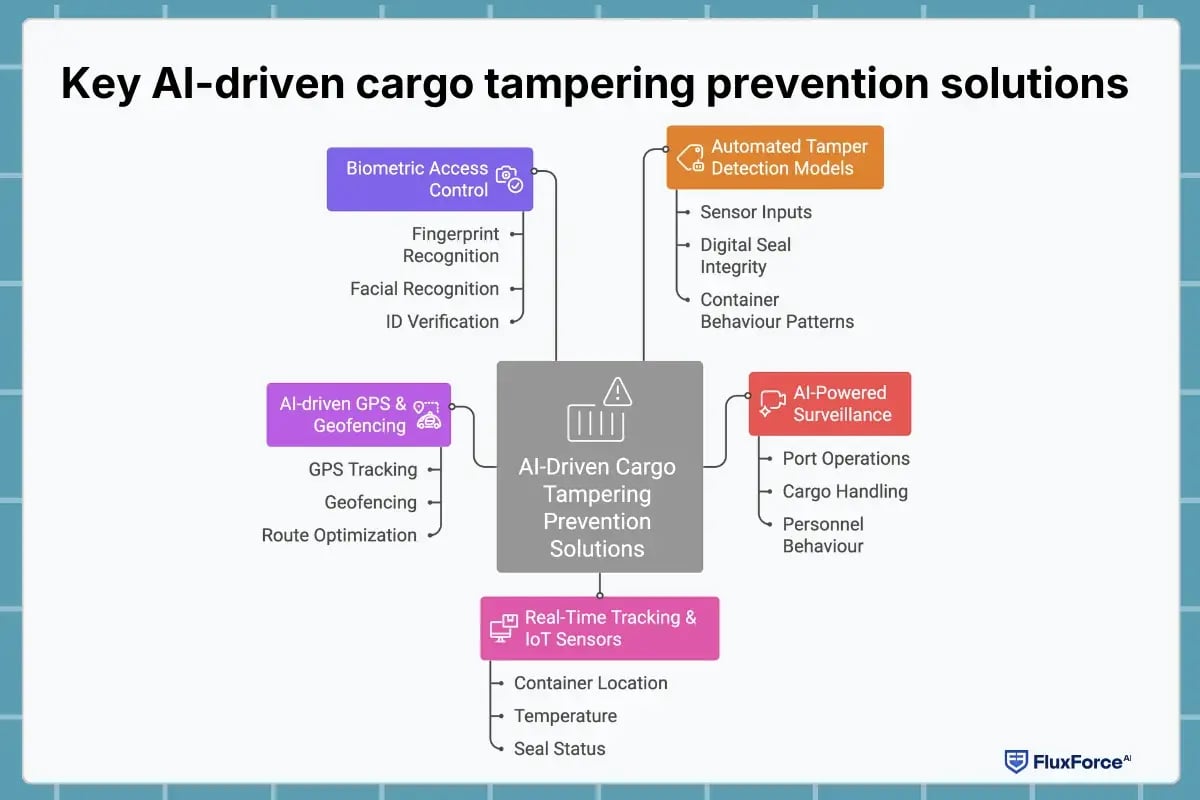 Key AI-driven cargo tampering prevention solutions

Biometric Access Control

Fingerprint Recognition

Facial Recognition

ID Verification

Automated Tamper Detection Models

Sensor Inputs

Digital Seal Integrity

Container Behaviour Patterns

AI-driven GPS & Geofencing

GPS Tracking

Geofencing

Route Optimization

AI-Driven Cargo Tampering Prevention Solutions

AI-Powered Surveillance

Port Operations

Cargo Handling

Personnel Behaviour

Real-Time Tracking & IoT Sensors

Container Location

Temperature

Seal Status

FluxForce AI